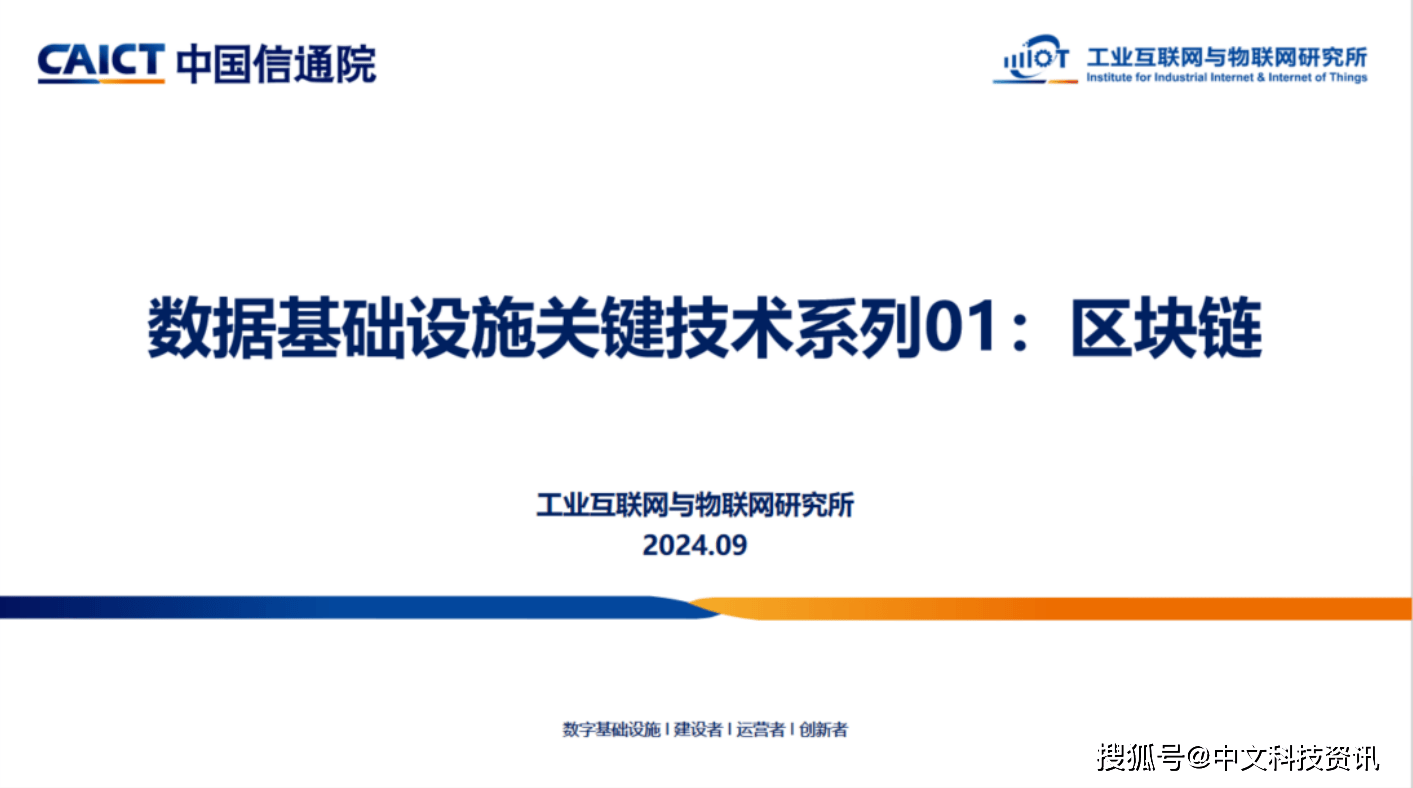 CAICT 中国信通院

IIOT 工业互联网与物联网研究所
Institute for Industrial Internet & Internet of Things

数据基础设施关键技术系列01：区块链

工业互联网与物联网研究所
2024.09

数字基础设施 I 建设者 I 运营者 I 创新者

搜狐号@中文科技资讯